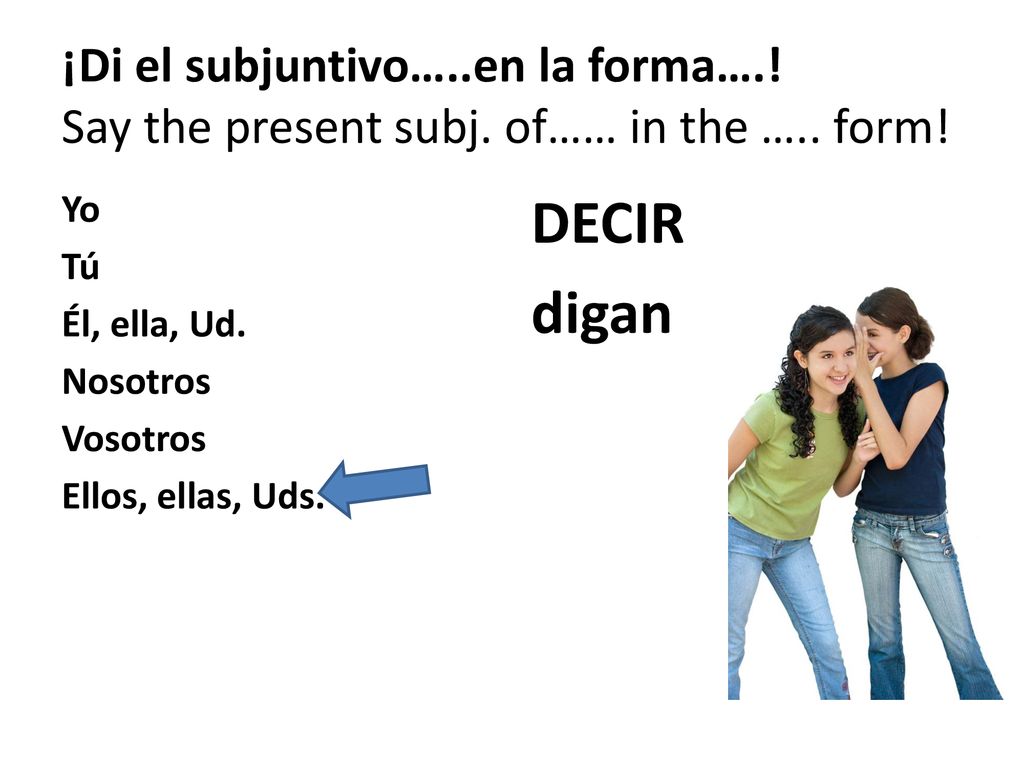 ¡Di el subjuntivo…..en la forma….!
Say the present subj. of…… in the ….. form!

Yo
Tú
Él, ella, Ud.
Nosotros
Vosotros
Ellos, ellas, Uds.

DECIR
digan